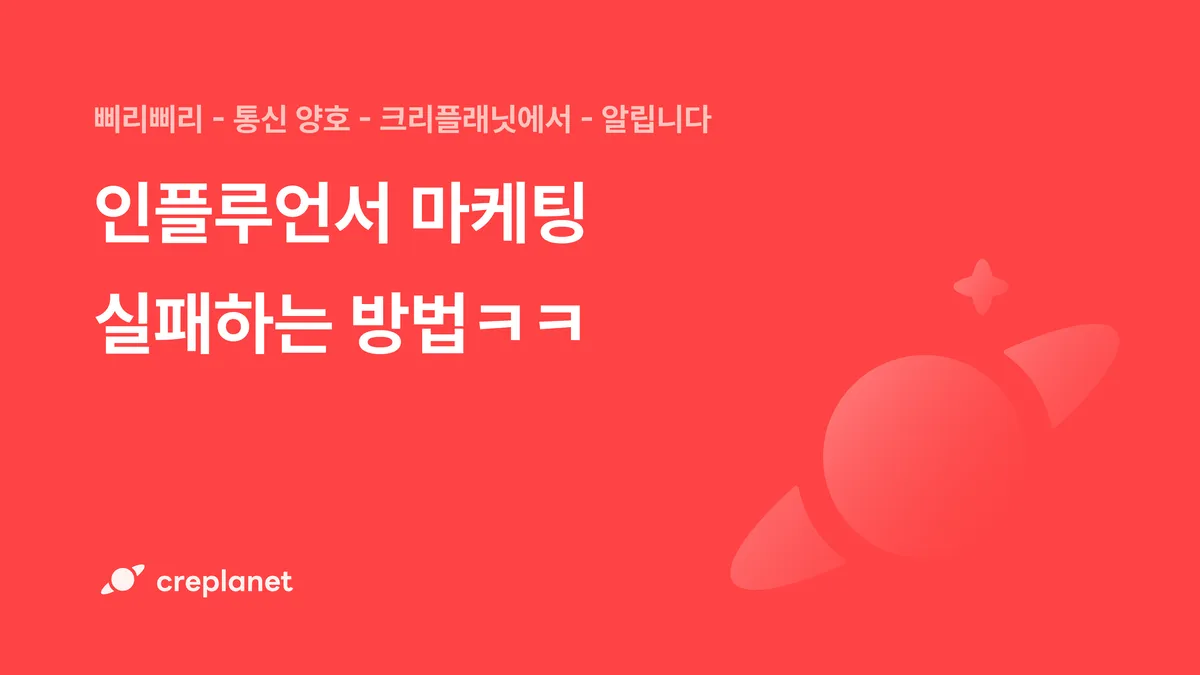 삐리삐리 - 통신 양호 - 크리플래닛에서 - 알립니다

인플루언서 마케팅
실패하는 방법ㅋㅋ

creplanet